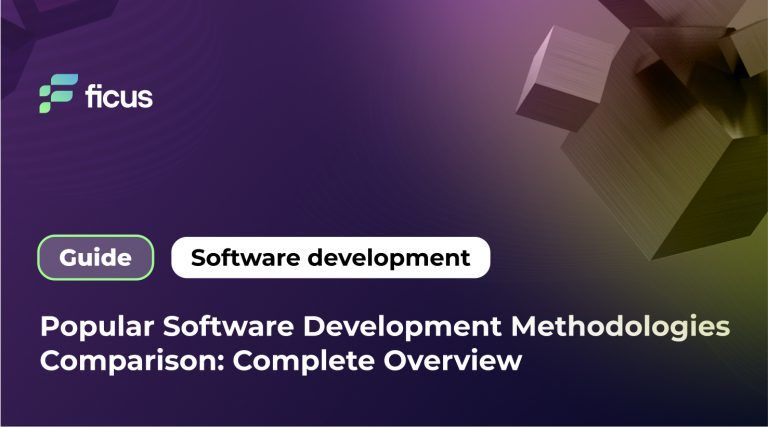 ficus

Guide

Software development

Popular Software Development Methodologies Comparison: Complete Overview